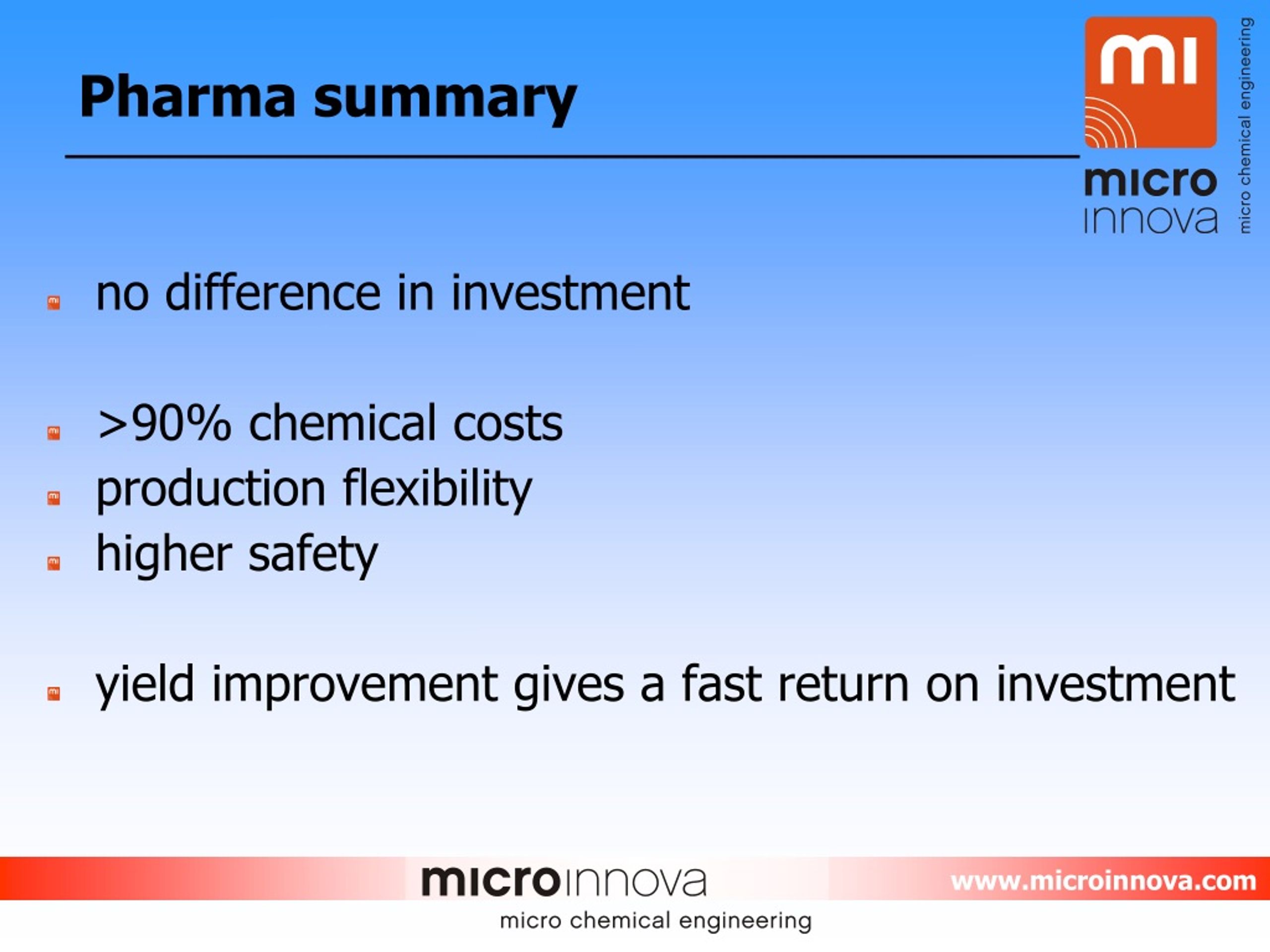 Pharma summary

mi
micro innova
micro chemical engineering

no difference in investment

>90% chemical costs

production flexibility

higher safety

yield improvement gives a fast return on investment

microinnova
micro chemical engineering
www.microinnova.com